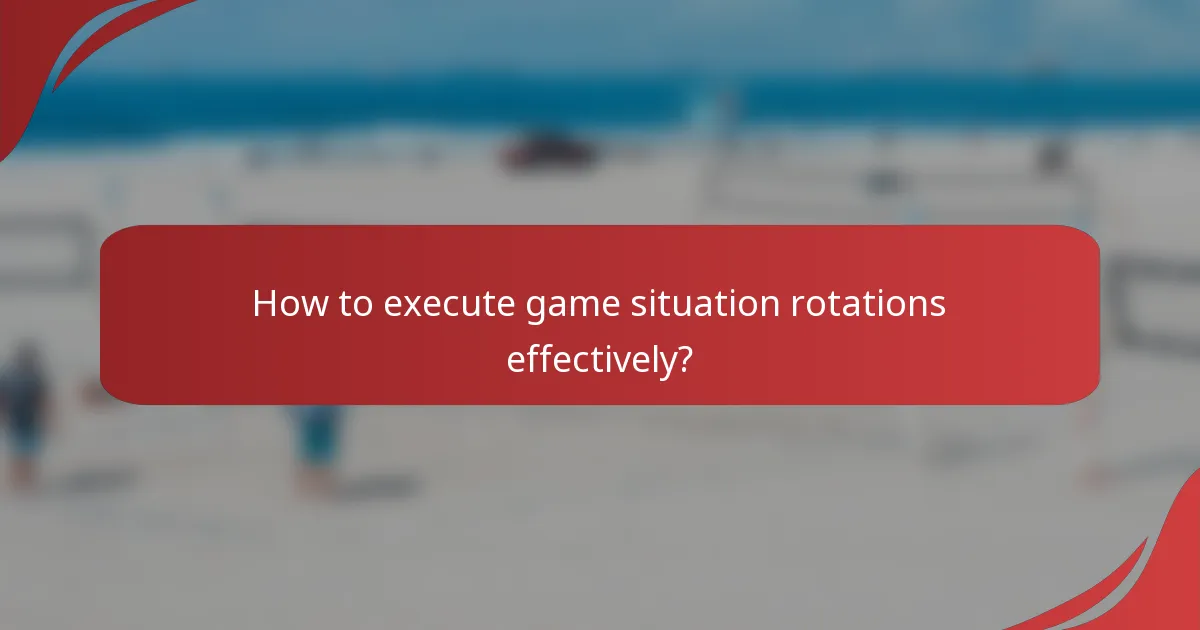 How to execute game situation rotations effectively?